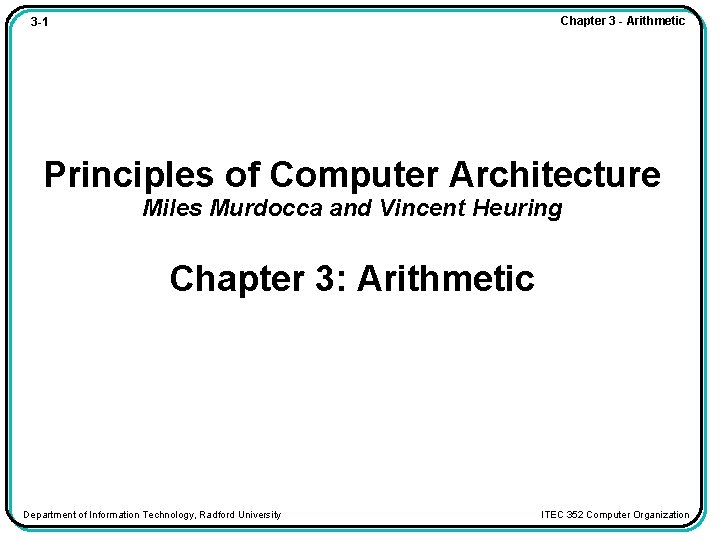 3-1

Chapter 3 - Arithmetic

Principles of Computer Architecture
Miles Murdocca and Vincent Heuring

Chapter 3: Arithmetic

Department of Information Technology, Radford University

ITEC 352 Computer Organization